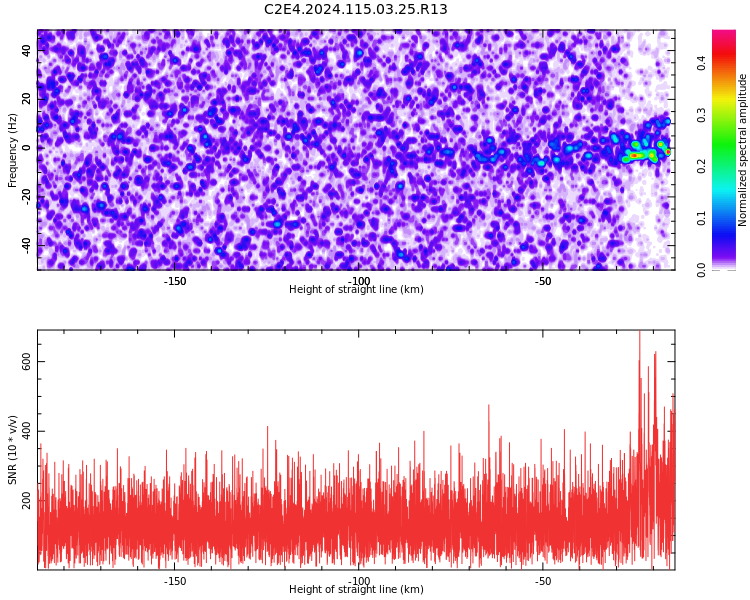 C2E4.2024.115.03.25.R13

Frequency (Hz)
40
20
0
-20
-40
-150
-100
-50
Height of straight line (km)

Normalized spectral amplitude
0.0
0.1
0.2
0.3
0.4

SNR (10 * v/v)
600
400
200
-150
-100
-50
Height of straight line (km)